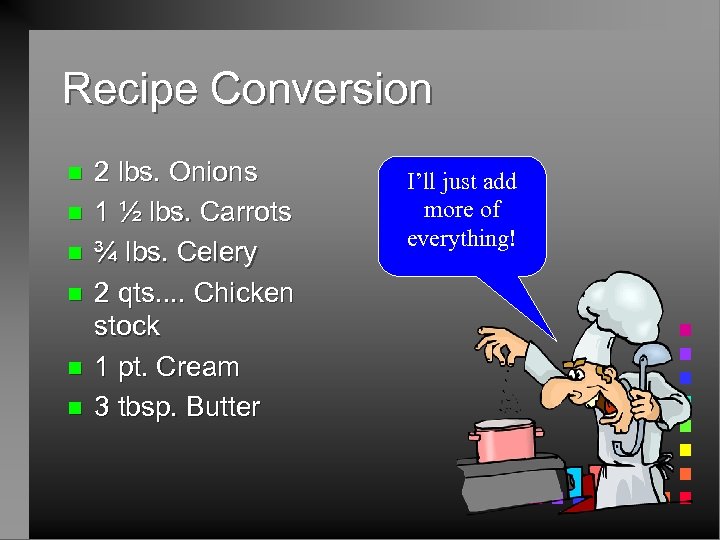 Recipe Conversion

- 2 lbs. Onions
- 1 ½ lbs. Carrots
- ¾ lbs. Celery
- 2 qts.... Chicken stock
- 1 pt. Cream
- 3 tbsp. Butter

I'll just add more of everything!